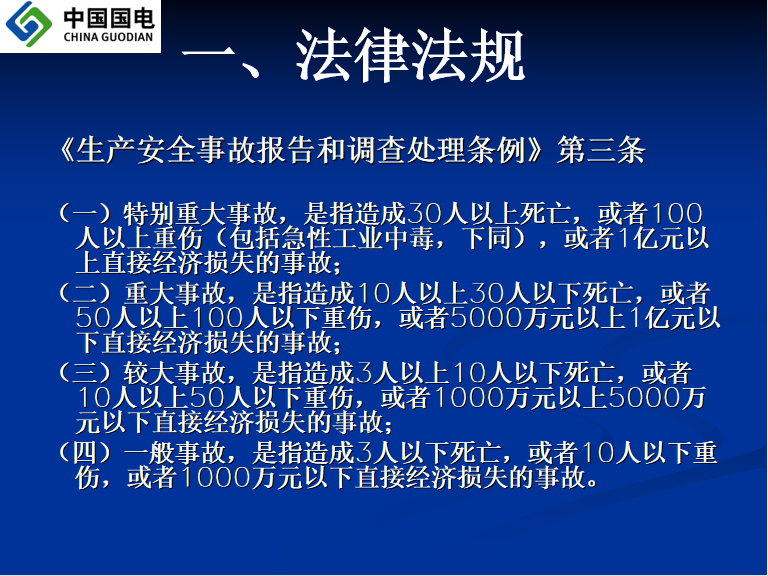 中国国电
CHINA GUODIAN

一、法律法规

《生产安全事故报告和调查处理条例》第三条

（一）特别重大事故，是指造成30人以上死亡，或者100人以上重伤（包括急性工业中毒，下同），或者1亿元以上直接经济损失的事故；
（二）重大事故，是指造成10人以上30人以下死亡，或者50人以上100人以下重伤，或者5000万元以上1亿元以下直接经济损失的事故；
（三）较大事故，是指造成3人以上10人以下死亡，或者10人以上50人以下重伤，或者1000万元以上5000万元以下直接经济损失的事故；
（四）一般事故，是指造成3人以下死亡，或者10人以下重伤，或者1000万元以下直接经济损失的事故。